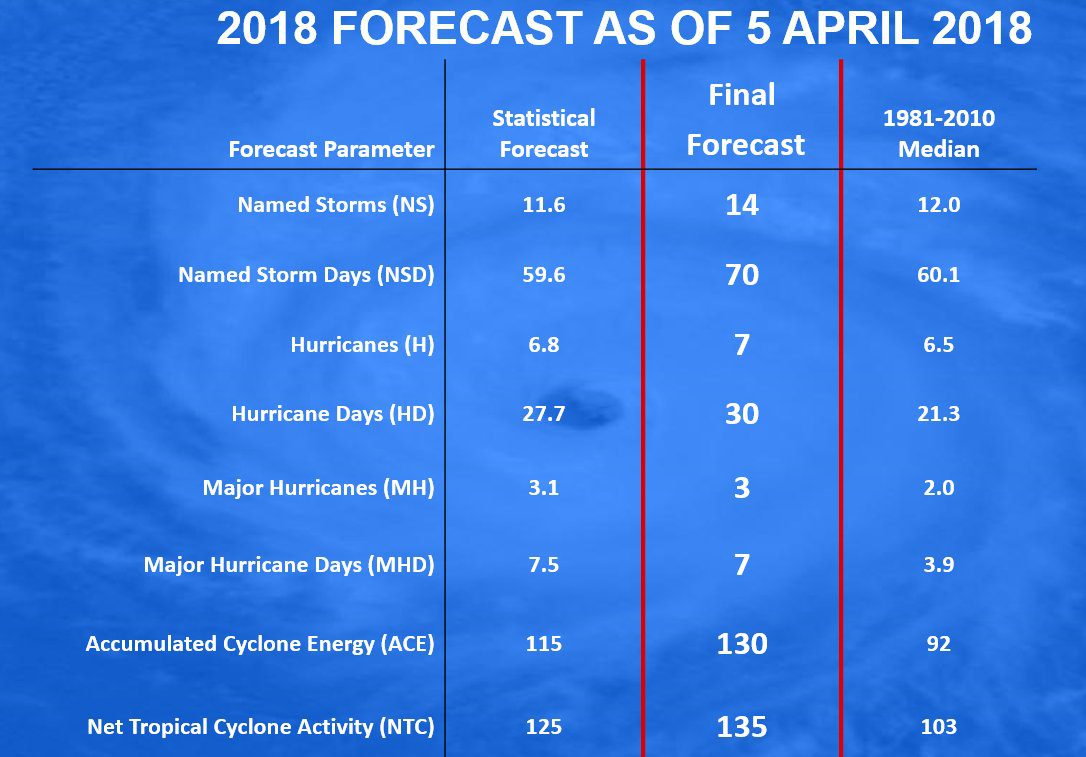 2018 FORECAST AS OF 5 APRIL 2018

| Forecast Parameter | Statistical Forecast | Final Forecast | 1981-2010 Median |
|---|---|---|---|
| Named Storms (NS) | 11.6 | 14 | 12.0 |
| Named Storm Days (NSD) | 59.6 | 70 | 60.1 |
| Hurricanes (H) | 6.8 | 7 | 6.5 |
| Hurricane Days (HD) | 27.7 | 30 | 21.3 |
| Major Hurricanes (MH) | 3.1 | 3 | 2.0 |
| Major Hurricane Days (MHD) | 7.5 | 7 | 3.9 |
| Accumulated Cyclone Energy (ACE) | 115 | 130 | 92 |
| Net Tropical Cyclone Activity (NTC) | 125 | 135 | 103 |